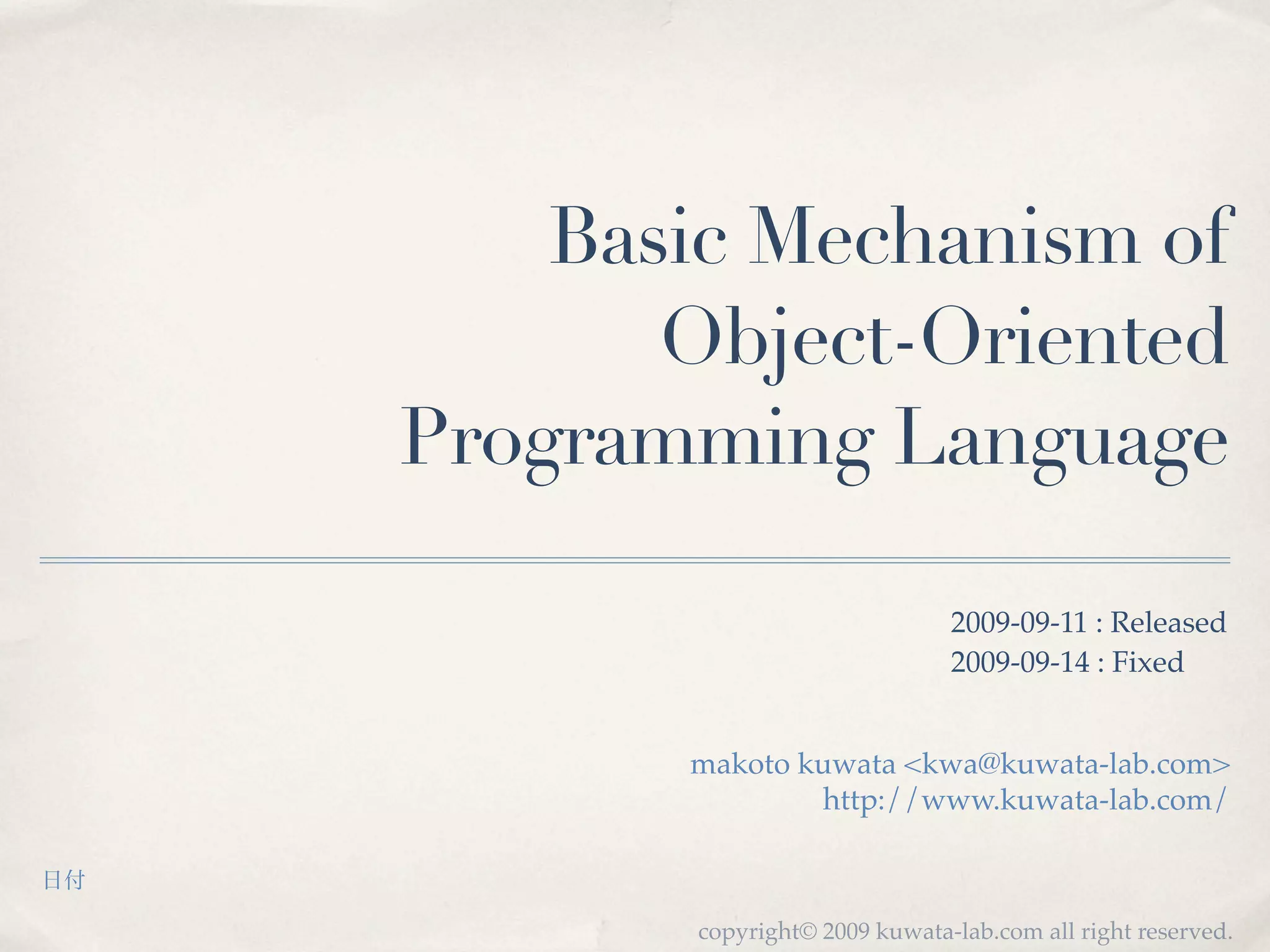 Basic Mechanism of Object-Oriented Programming Language

2009-09-11 : Released
2009-09-14 : Fixed

makoto kuwata <kwa@kuwata-lab.com>
http://www.kuwata-lab.com/

日付

copyright© 2009 kuwata-lab.com all right reserved.